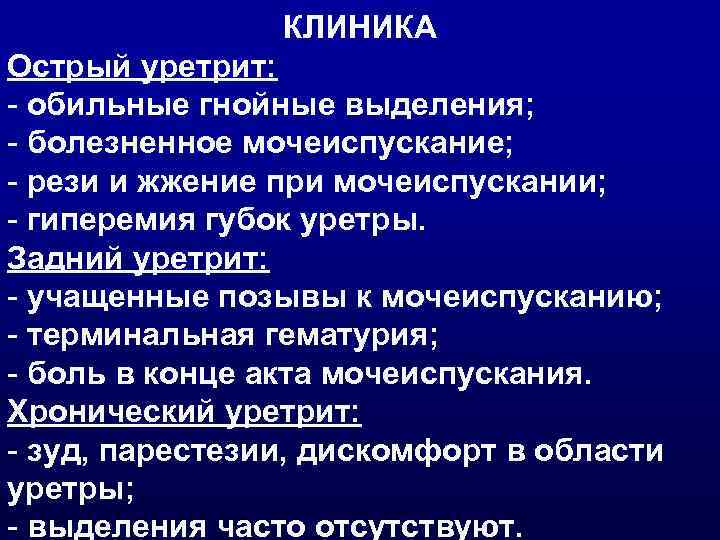 КЛИНИКА

Острый уретрит:
- обильные гнойные выделения;
- болезненное мочеиспускание;
- рези и жжение при мочеиспускании;
- гиперемия губок уретры.

Задний уретрит:
- учащенные позывы к мочеиспусканию;
- терминальная гематурия;
- боль в конце акта мочеиспускания.

Хронический уретрит:
- зуд, парестезии, дискомфорт в области уретры;
- выделения часто отсутствуют.